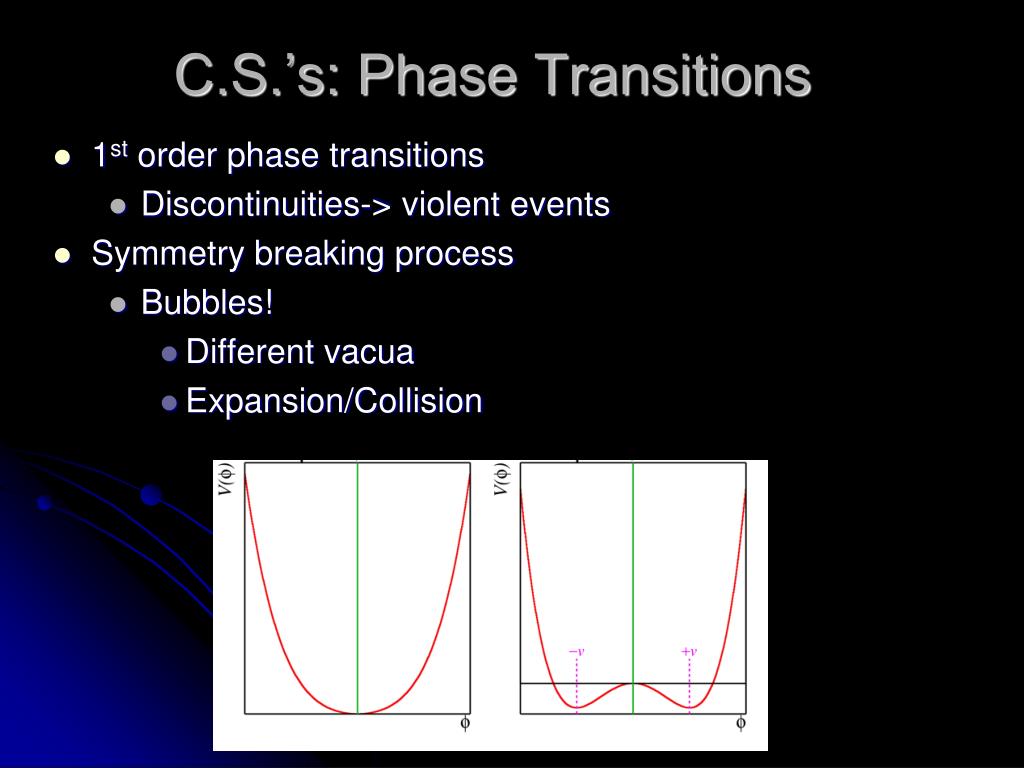 C.S.'s: Phase Transitions

- $1^{st}$ order phase transitions
  - Discontinuities-> violent events
- Symmetry breaking process
  - Bubbles!
    - Different vacua
    - Expansion/Collision

$V(\phi)$

$\phi$

$V(\phi)$

$-v$

$+v$

$\phi$